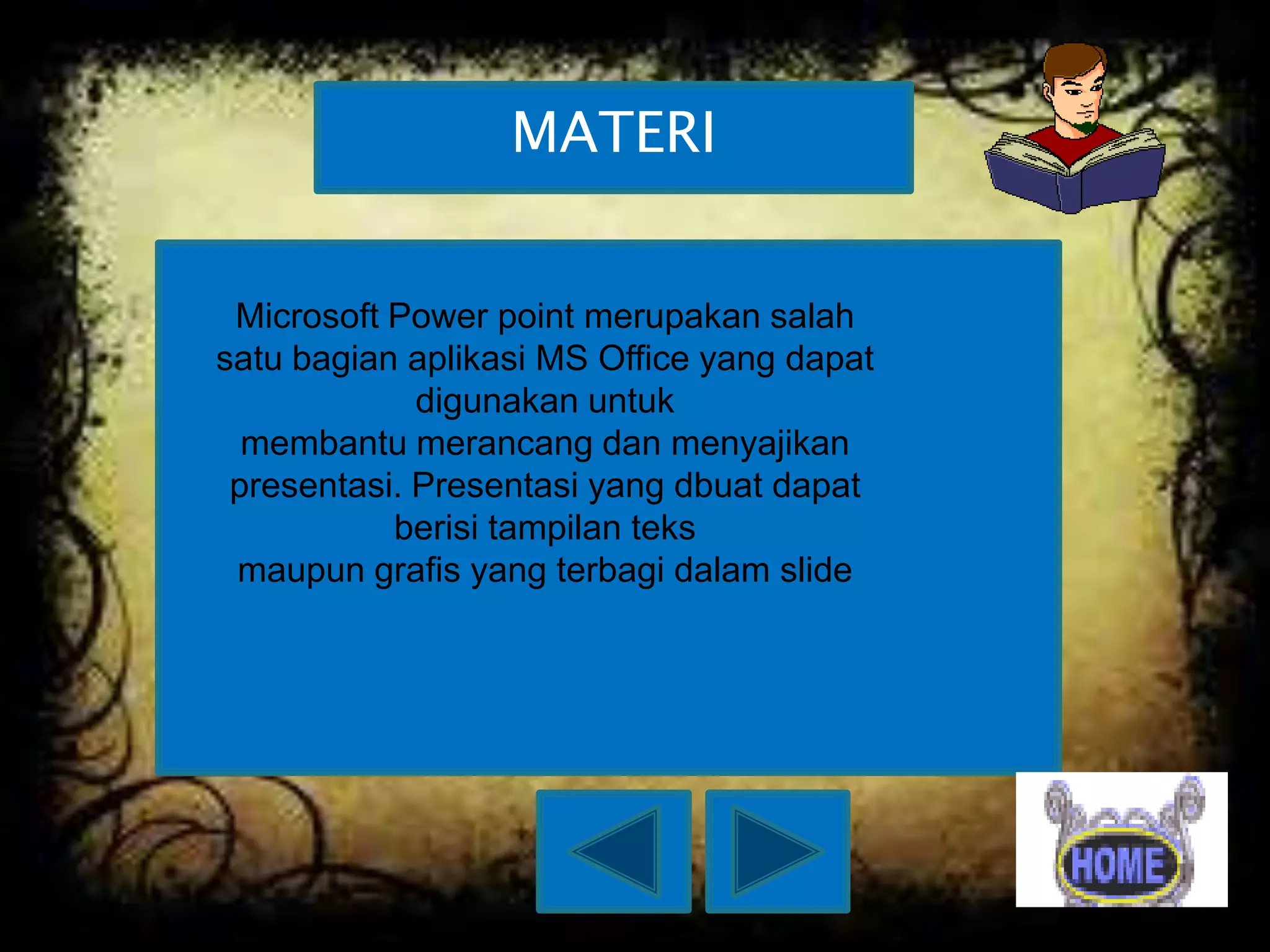 MATERI

Microsoft Power point merupakan salah satu bagian aplikasi MS Office yang dapat digunakan untuk membantu merancang dan menyajikan presentasi. Presentasi yang dbuat dapat berisi tampilan teks maupun grafis yang terbagi dalam slide

HOME